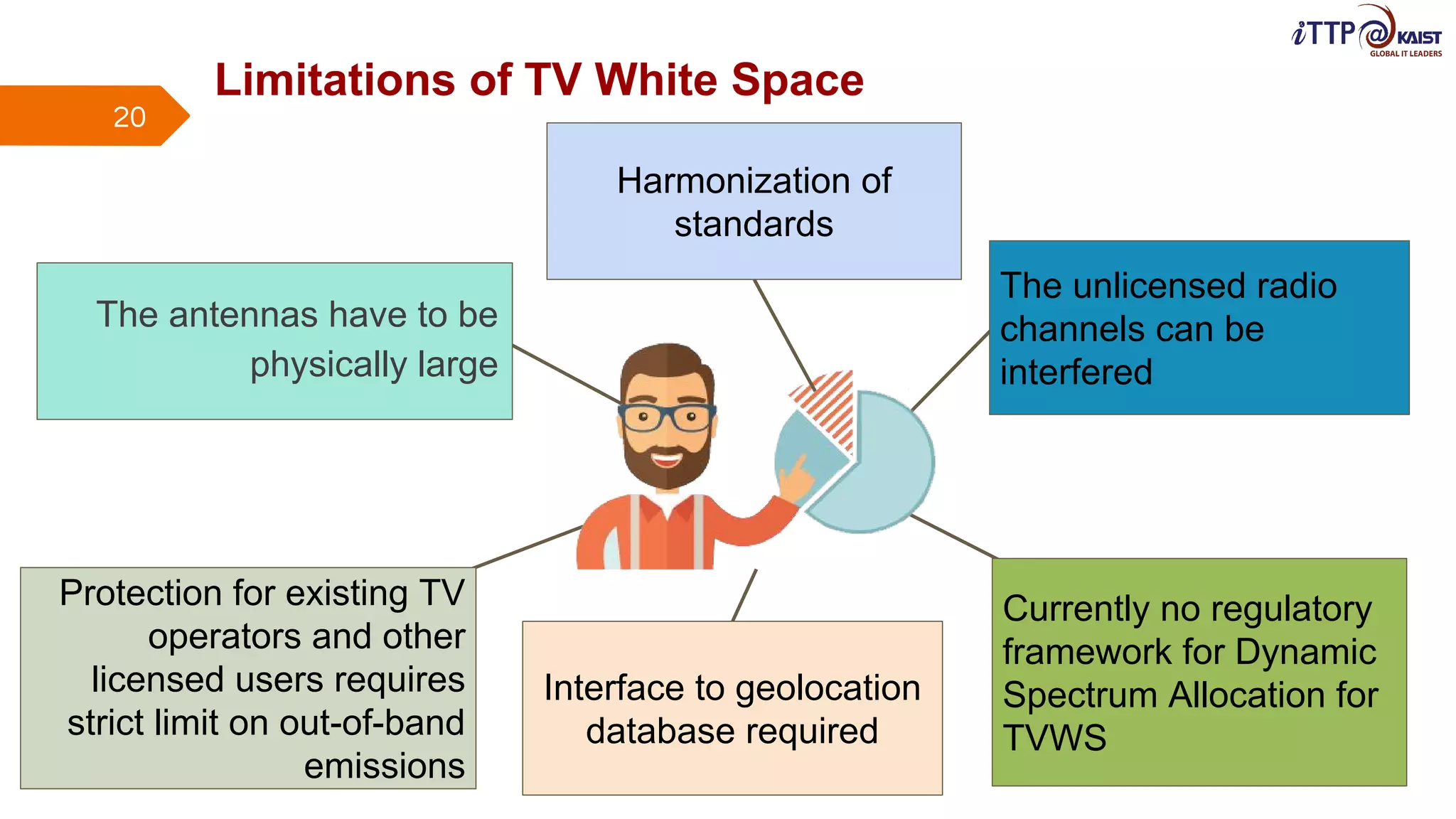 iTTP@KAIST
GLOBAL IT LEADERS

Limitations of TV White Space

20

Harmonization of standards

The antennas have to be physically large

The unlicensed radio channels can be interfered

Protection for existing TV operators and other licensed users requires strict limit on out-of-band emissions

Interface to geolocation database required

Currently no regulatory framework for Dynamic Spectrum Allocation for TVWS